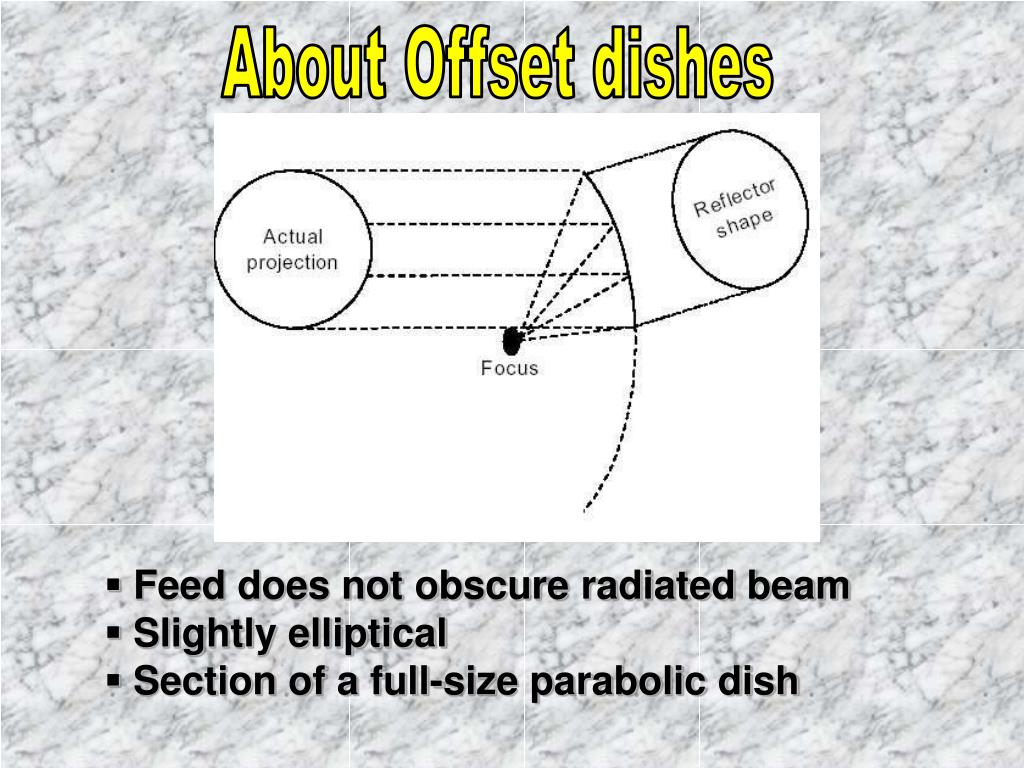 About Offset dishes

Actual projection

Reflector shape

Focus

▪ Feed does not obscure radiated beam
▪ Slightly elliptical
▪ Section of a full-size parabolic dish